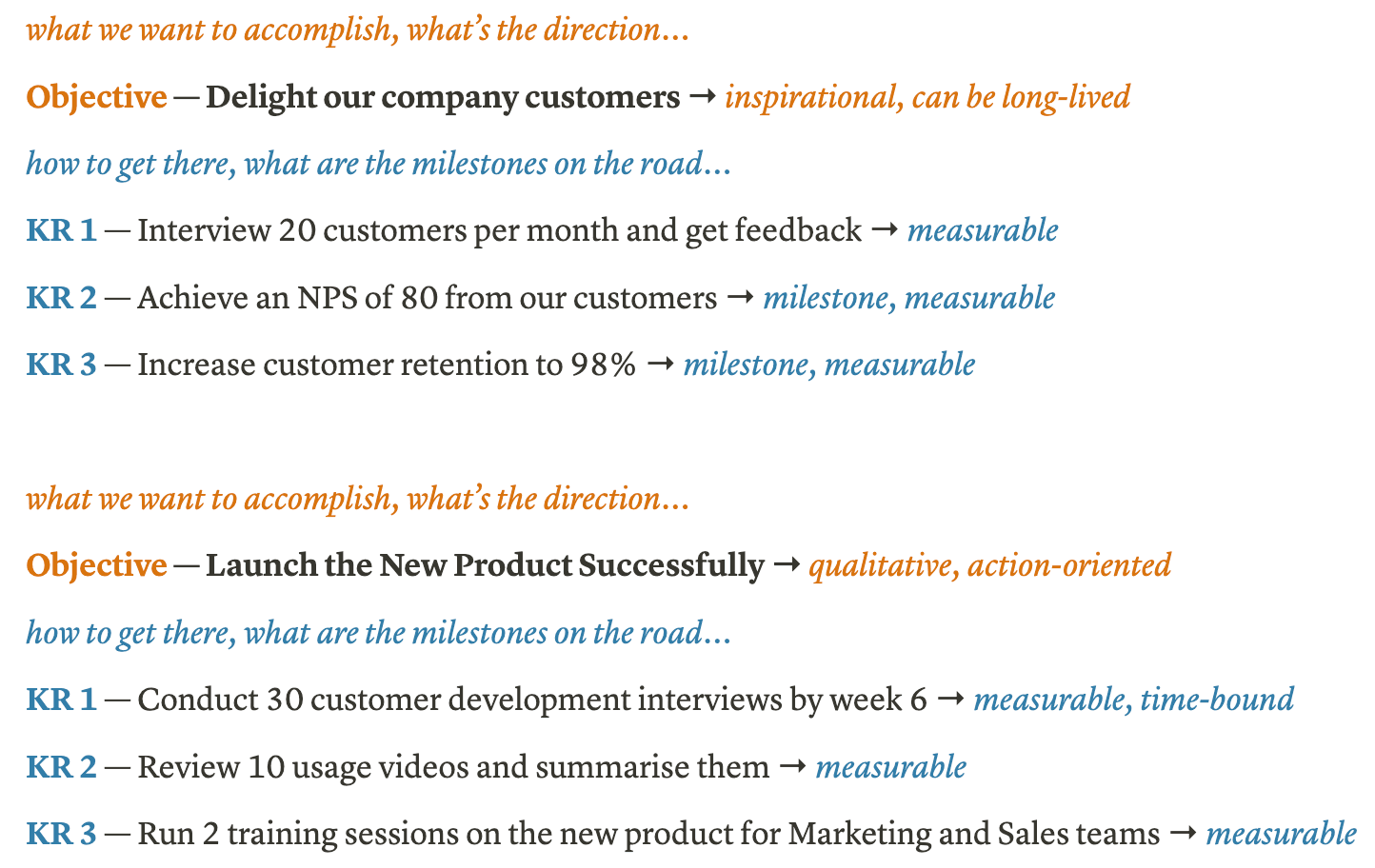 what we want to accomplish, what's the direction...

Objective — Delight our company customers → inspirational, can be long-lived

how to get there, what are the milestones on the road...

KR 1 — Interview 20 customers per month and get feedback → measurable

KR 2 — Achieve an NPS of 80 from our customers → milestone, measurable

KR 3 — Increase customer retention to 98% → milestone, measurable

what we want to accomplish, what's the direction...

Objective — Launch the New Product Successfully → qualitative, action-oriented

how to get there, what are the milestones on the road...

KR 1 — Conduct 30 customer development interviews by week 6 → measurable, time-bound

KR 2 — Review 10 usage videos and summarise them → measurable

KR 3 — Run 2 training sessions on the new product for Marketing and Sales teams → measurable